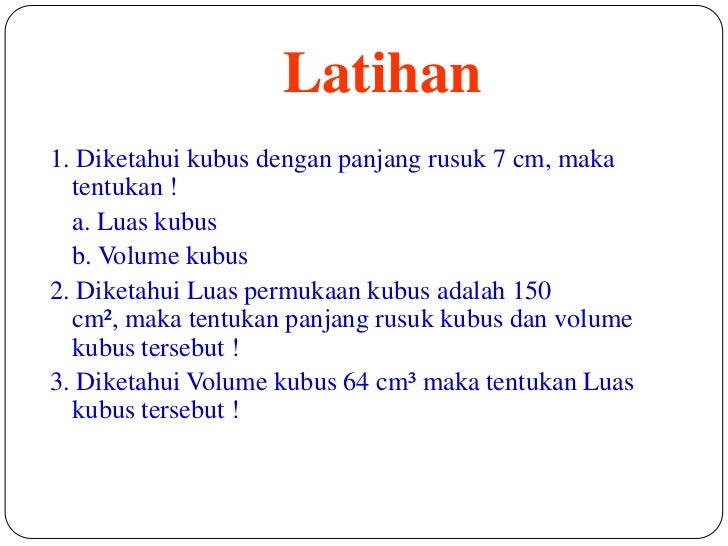 Latihan

1. Diketahui kubus dengan panjang rusuk 7 cm, maka tentukan !

a. Luas kubus

b. Volume kubus

2. Diketahui Luas permukaan kubus adalah 150 $cm^2$, maka tentukan panjang rusuk kubus dan volume kubus tersebut !

3. Diketahui Volume kubus 64 $cm^3$ maka tentukan Luas kubus tersebut !